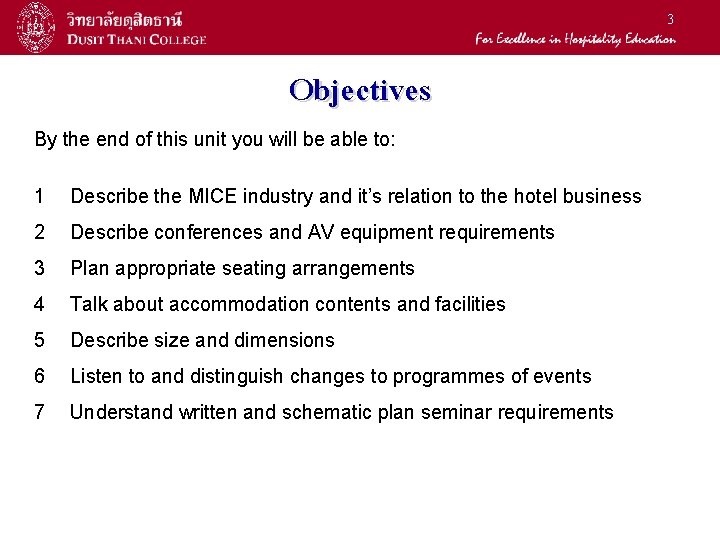 วิทยาลัยดุสิตธานี
DUSIT THANI COLLEGE

3

For Excellence in Hospitality Education

Objectives

By the end of this unit you will be able to:

1 Describe the MICE industry and it's relation to the hotel business

2 Describe conferences and AV equipment requirements

3 Plan appropriate seating arrangements

4 Talk about accommodation contents and facilities

5 Describe size and dimensions

6 Listen to and distinguish changes to programmes of events

7 Understand written and schematic plan seminar requirements